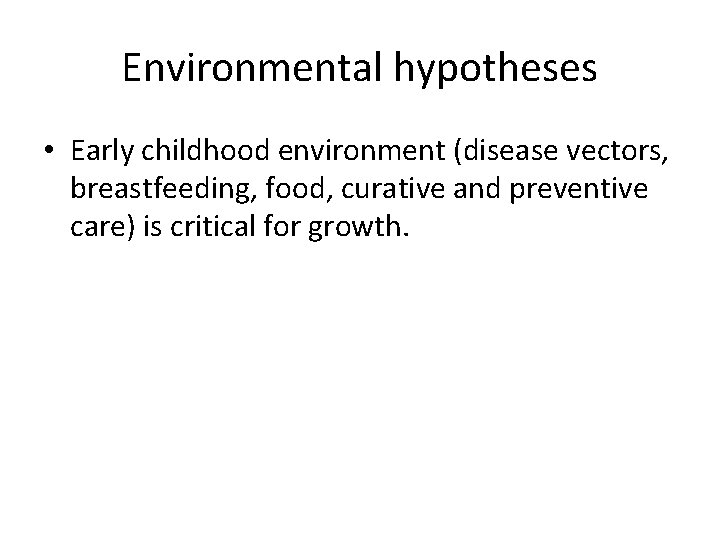 Environmental hypotheses

• Early childhood environment (disease vectors, breastfeeding, food, curative and preventive care) is critical for growth.